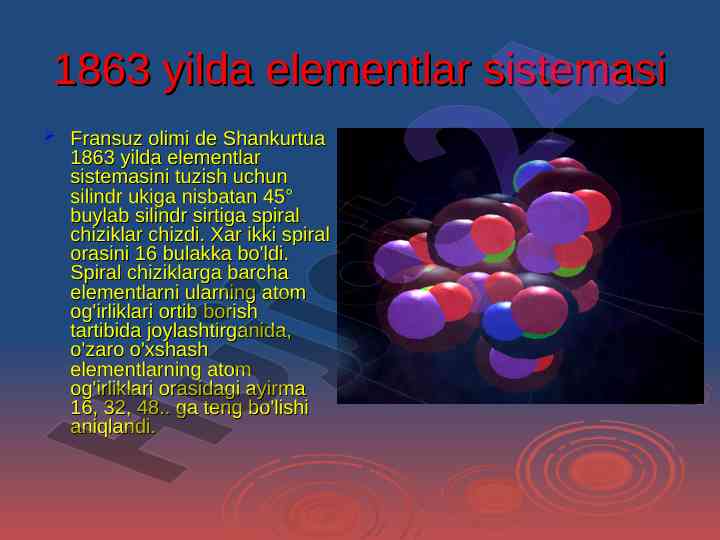 1863 yilda elementlar sistemasi

Fransuz olimi de Shankurtua 1863 yilda elementlar sistemasini tuzish uchun silindr ukiga nisbatan 45° buylab silindr sirtiga spiral chiziklar chizdi. Xar ikki spiral orasini 16 bulakka bo'ldi. Spiral chiziklarga barcha elementlarni ularning atom og'irliklari ortib borish tartibida joylashtirganida, o'zaro o'xshash elementlarning atom og'irliklari orasidagi ayirma 16, 32, 48.. ga teng bo'lishi aniqlandi.